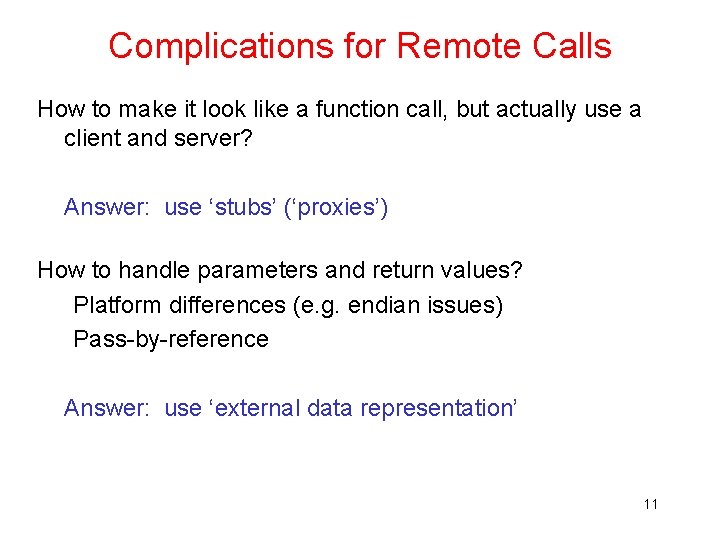 Complications for Remote Calls

How to make it look like a function call, but actually use a client and server?

Answer: use ‘stubs’ (‘proxies’)

How to handle parameters and return values?
Platform differences (e.g. endian issues)
Pass-by-reference

Answer: use ‘external data representation’

11